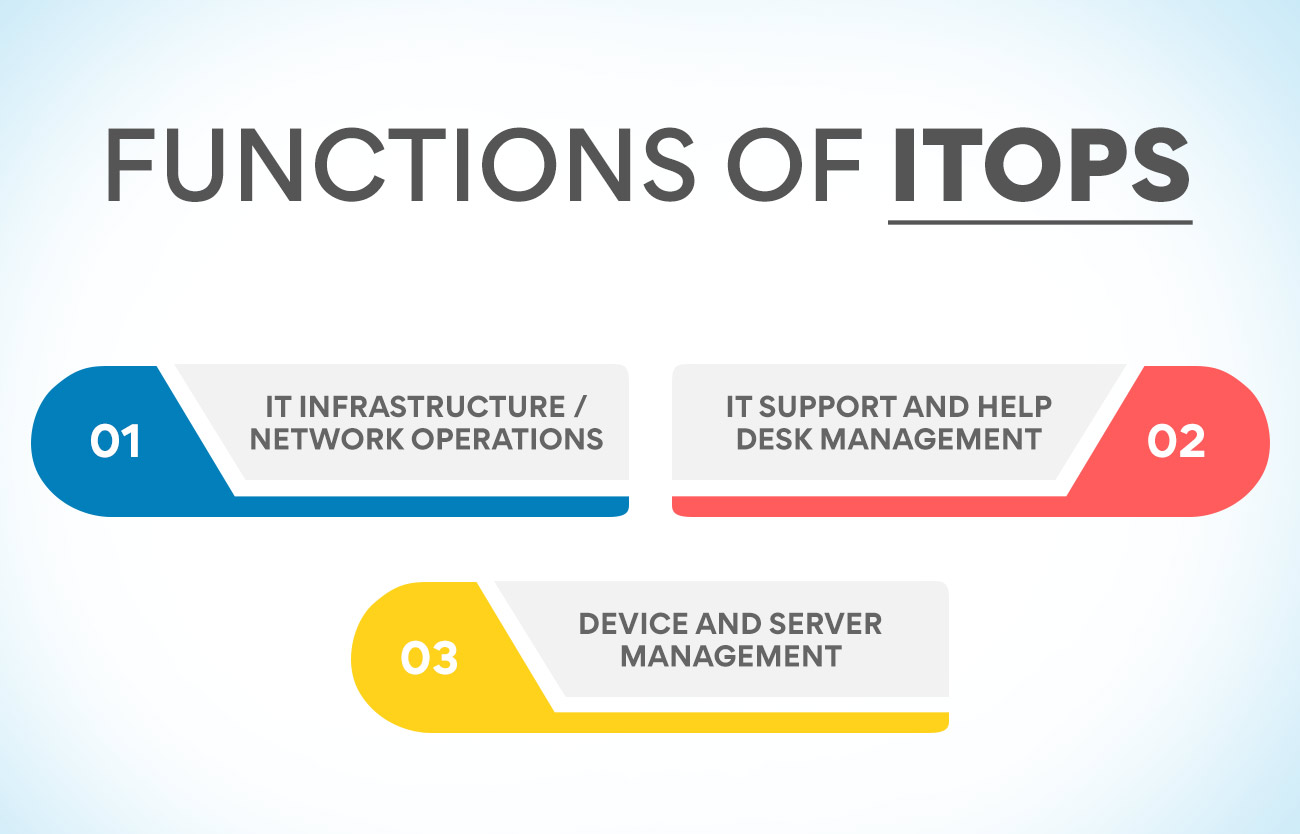 FUNCTIONS OF ITOPS

01
IT INFRASTRUCTURE / NETWORK OPERATIONS

IT SUPPORT AND HELP DESK MANAGEMENT
02

03
DEVICE AND SERVER MANAGEMENT